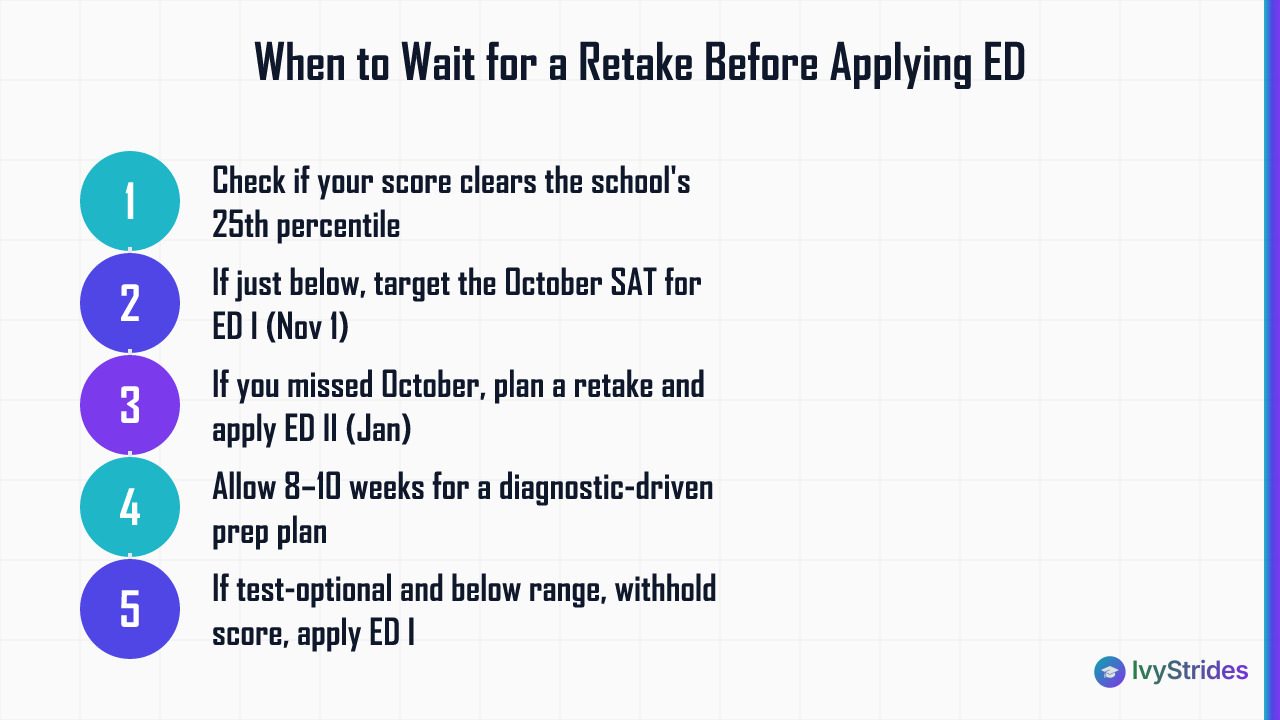 When to Wait for a Retake Before Applying ED

1
Check if your score clears the school's 25th percentile

2
If just below, target the October SAT for ED I (Nov 1)

3
If you missed October, plan a retake and apply ED II (Jan)

4
Allow 8–10 weeks for a diagnostic-driven prep plan

5
If test-optional and below range, withhold score, apply ED I

IvyStrides